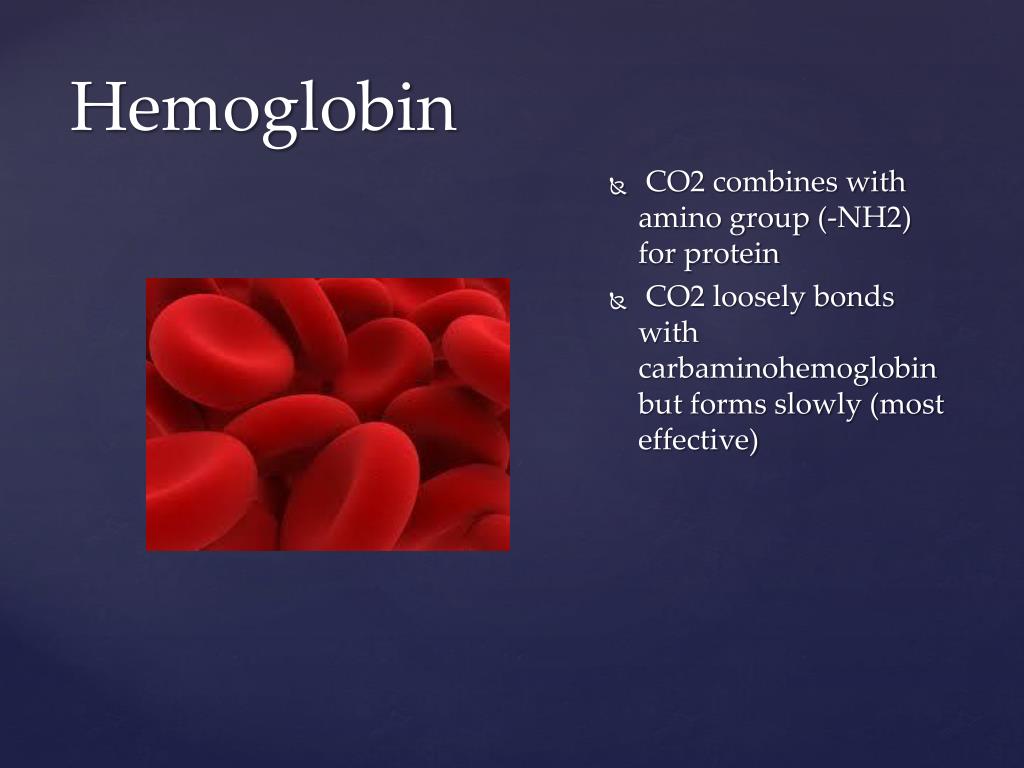 Hemoglobin

CO2 combines with amino group (-NH2) for protein

CO2 loosely bonds with carbaminohemoglobin but forms slowly (most effective)